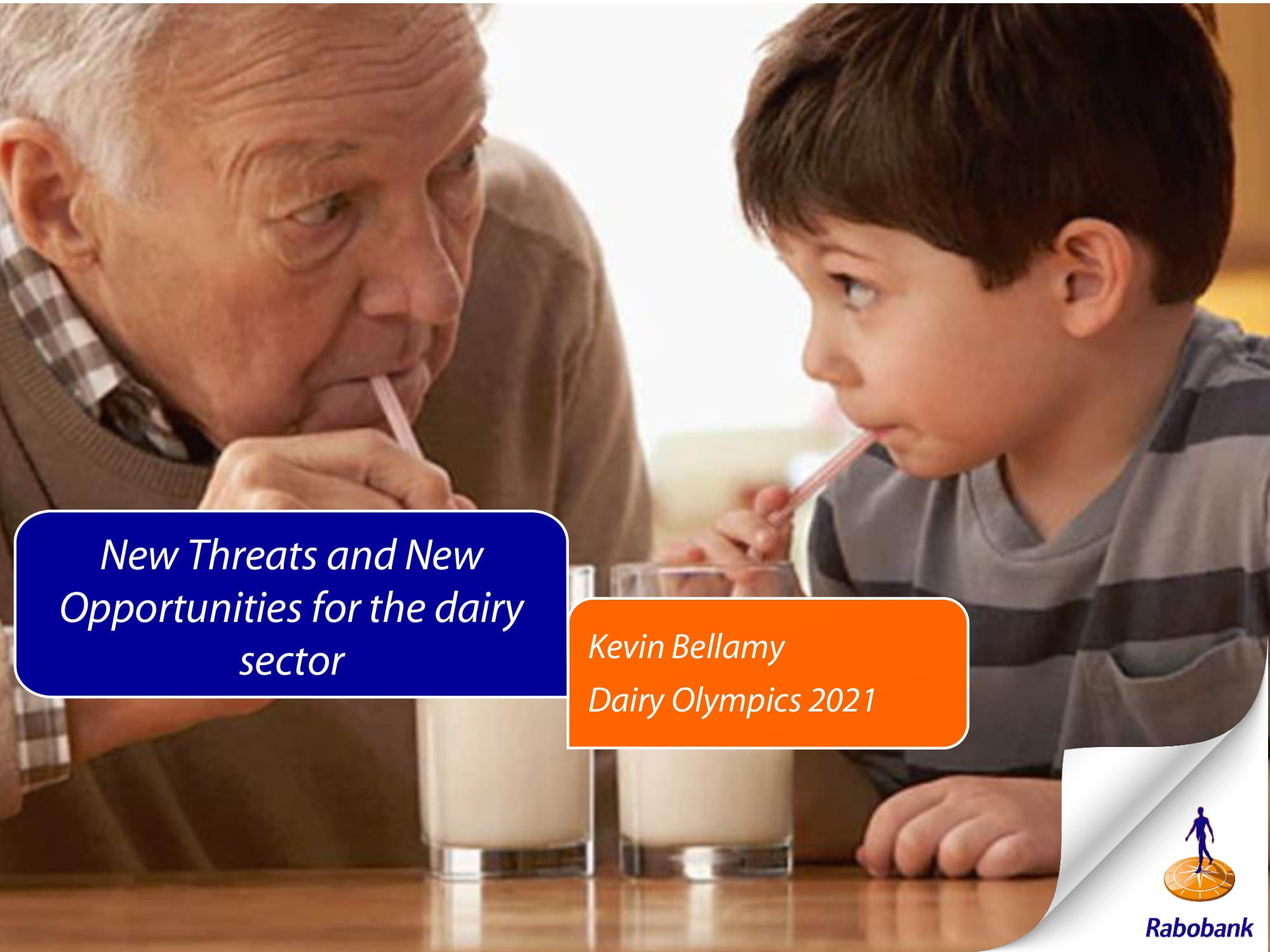 New Threats and New Opportunities for the dairy sector

Kevin Bellamy

Dairy Olympics 2021

Rabobank